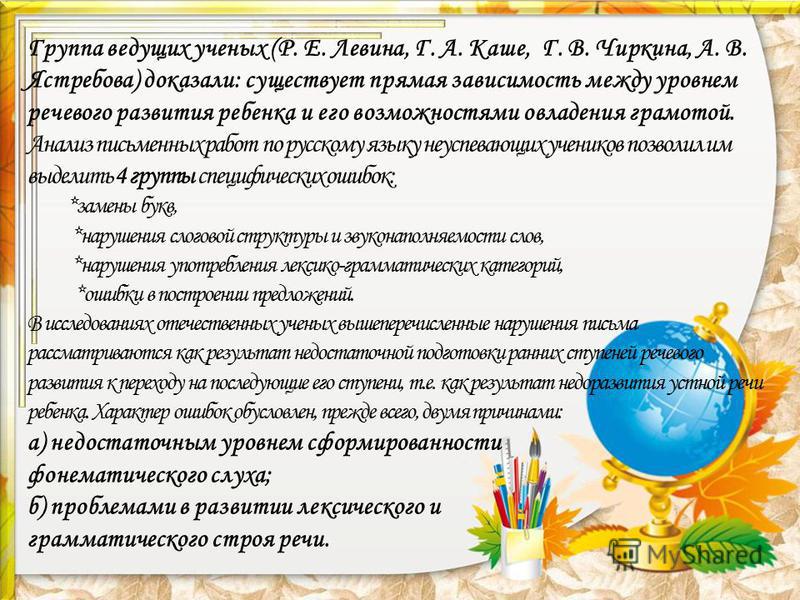 Группа ведущих ученых (Р. Е. Левина, Г. А. Каше, Г. В. Чиркина, А. В. Ястребова) доказали: существует прямая зависимость между уровнем речевого развития ребенка и его возможностями овладения грамотой.

Анализ письменных работ по русскому языку неуспевающих учеников позволил им выделить 4 группы специфических ошибок:

*замены букв,

*нарушения слоговой структуры и звуконаполняемости слов,

*нарушения употребления лексико-грамматических категорий,

*ошибки в построении предложений.

В исследованиях отечественных ученых вышеперечисленные нарушения письма рассматриваются как результат недостаточной подготовки ранних ступеней речевого развития к переходу на последующие его ступени, т.е. как результат недоразвития устной речи ребенка. Характер ошибок обусловлен, прежде всего, двумя причинами:

а) недостаточным уровнем сформированности фонематического слуха;

б) проблемами в развитии лексического и грамматического строя речи.

MyShared